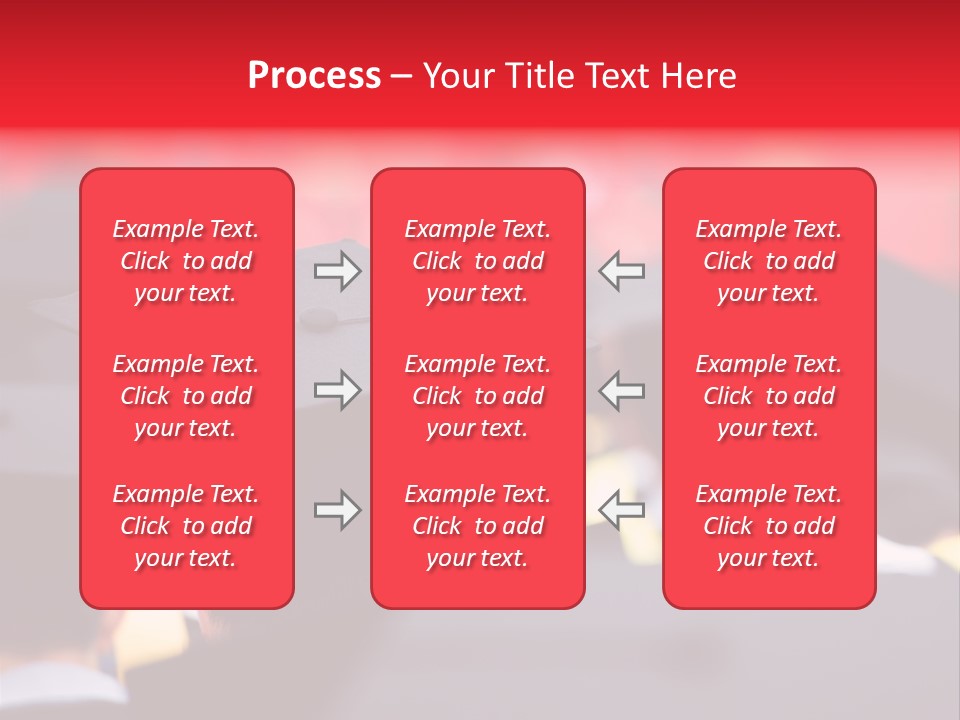 Process – Your Title Text Here

Example Text. Click to add your text.

Example Text. Click to add your text.

Example Text. Click to add your text.

Example Text. Click to add your text.

Example Text. Click to add your text.

Example Text. Click to add your text.

Example Text. Click to add your text.

Example Text. Click to add your text.

Example Text. Click to add your text.